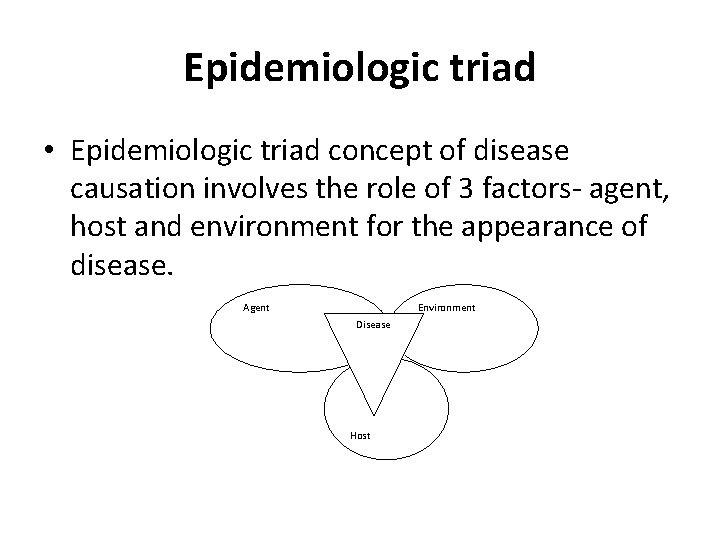 Epidemiologic triad

• Epidemiologic triad concept of disease causation involves the role of 3 factors- agent, host and environment for the appearance of disease.

Agent
Environment
Disease
Host